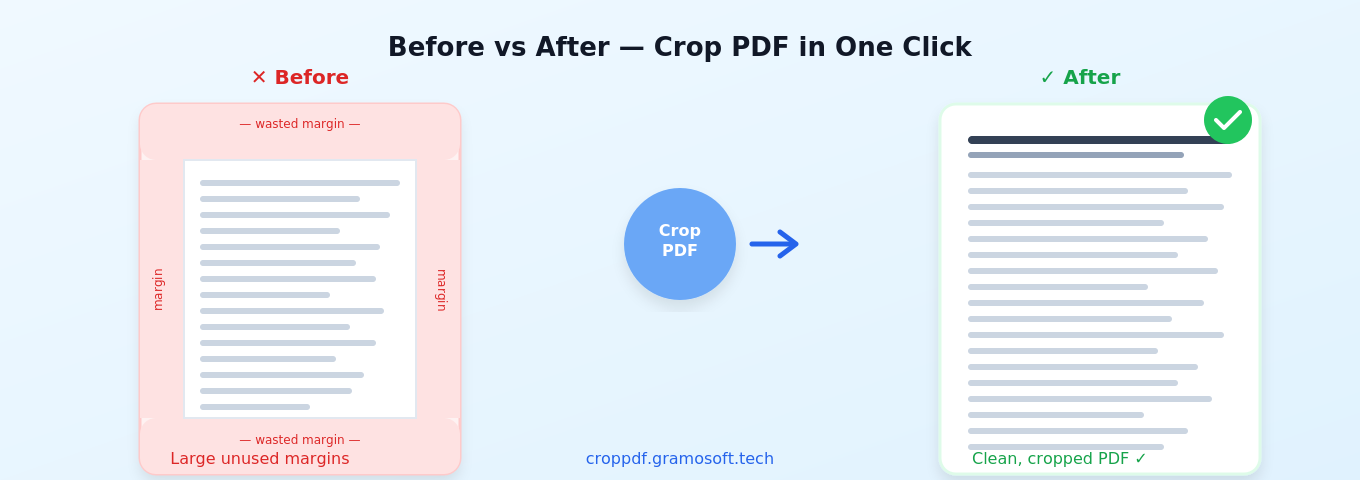 Before vs After — Crop PDF in One Click

✕ Before

— wasted margin —

margin

margin

— wasted margin —

Large unused margins

Crop PDF

croppdf.gramosoft.tech

✓ After

Clean, cropped PDF ✓